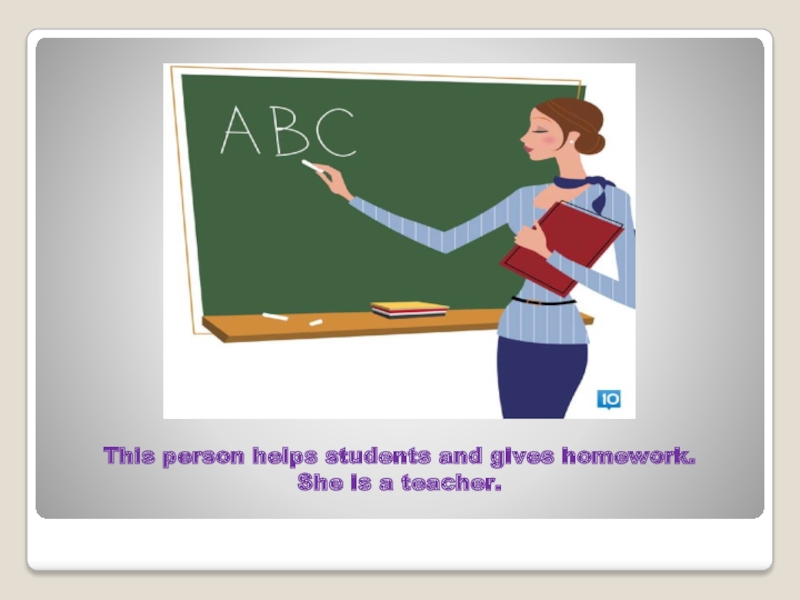 ABC

10

This person helps students and gives homework.
She is a teacher.